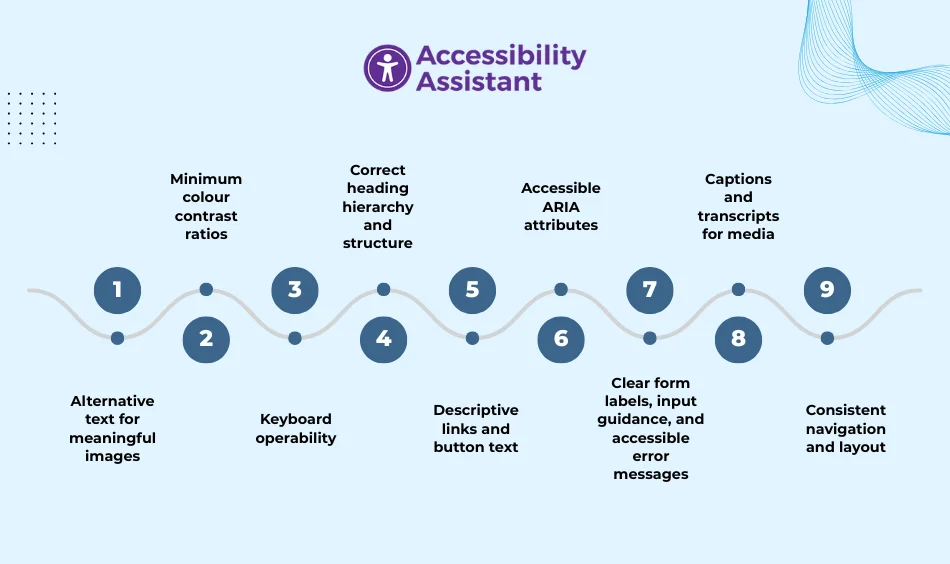 Accessibility Assistant

1
Alternative text for meaningful images

2
Minimum colour contrast ratios

3
Keyboard operability

4
Correct heading hierarchy and structure

5
Descriptive links and button text

6
Accessible ARIA attributes

7
Clear form labels, input guidance, and accessible error messages

8
Captions and transcripts for media

9
Consistent navigation and layout